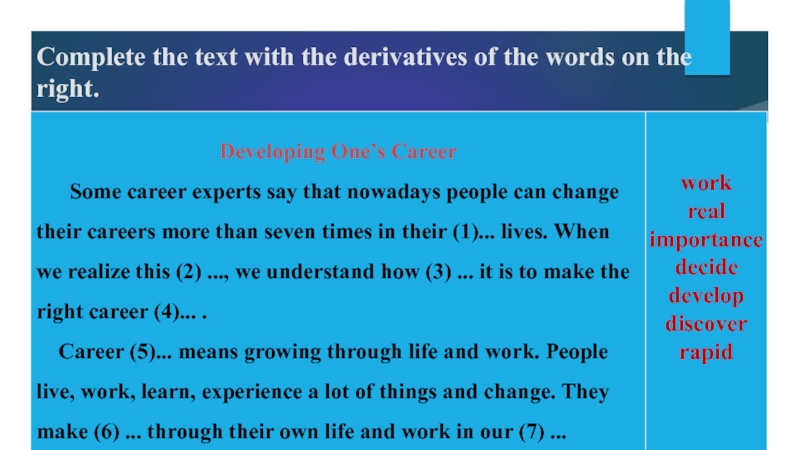 Complete the text with the derivatives of the words on the right.

Developing One's Career

Some career experts say that nowadays people can change their careers more than seven times in their (1)... lives. When we realize this (2) ..., we understand how (3) ... it is to make the right career (4)... .

Career (5)... means growing through life and work. People live, work, learn, experience a lot of things and change. They make (6) ... through their own life and work in our (7) ...

work
real
importance
decide
develop
discover
rapid